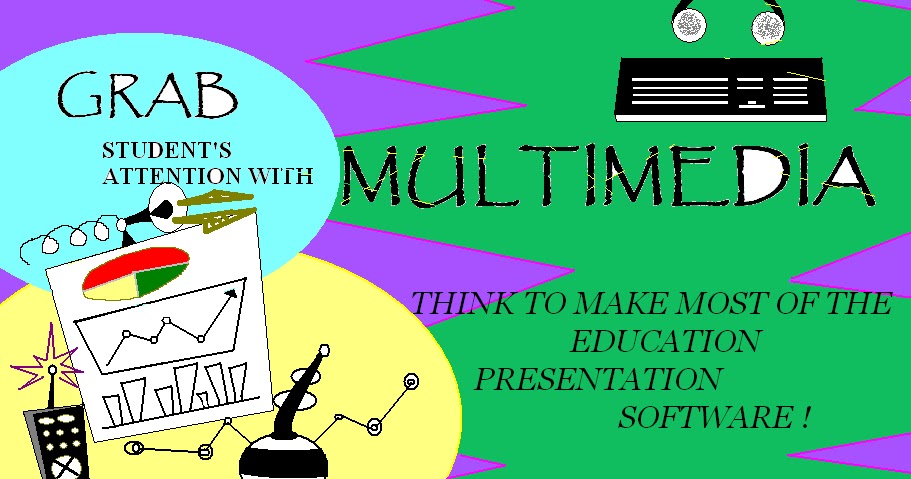 GRAB
STUDENT'S
ATTENTION WITH
MULTIMEDIA

THINK TO MAKE MOST OF THE EDUCATION PRESENTATION SOFTWARE !